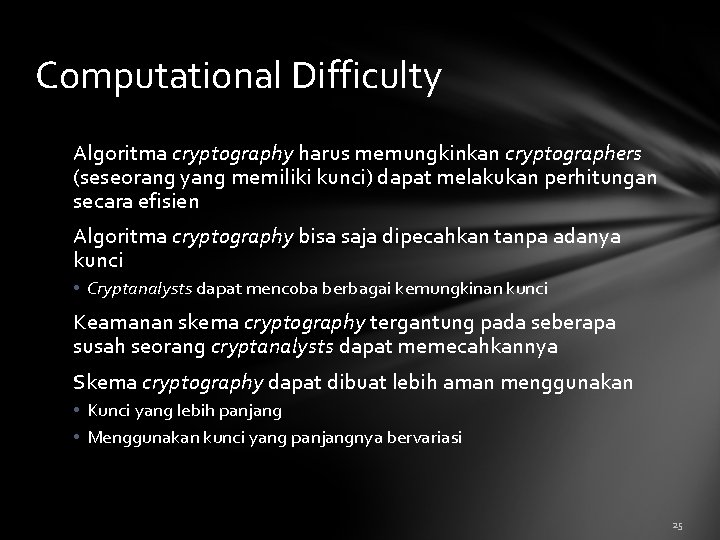 Computational Difficulty

Algoritma cryptography harus memungkinkan cryptographers (seseorang yang memiliki kunci) dapat melakukan perhitungan secara efisien

Algoritma cryptography bisa saja dipecahkan tanpa adanya kunci

• Cryptanalysts dapat mencoba berbagai kemungkinan kunci

Keamanan skema cryptography tergantung pada seberapa susah seorang cryptanalysts dapat memecahkannya

Skema cryptography dapat dibuat lebih aman menggunakan

• Kunci yang lebih panjang

• Menggunakan kunci yang panjangnya bervariasi

25